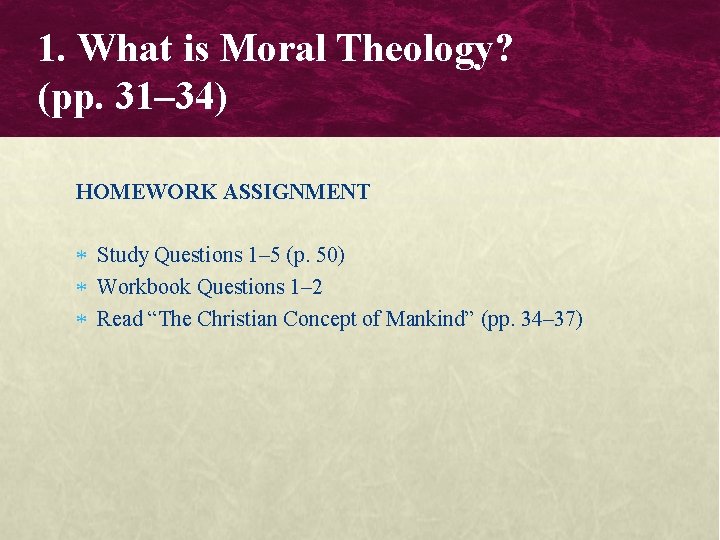 1. What is Moral Theology? (pp. 31–34)

HOMEWORK ASSIGNMENT

* Study Questions 1–5 (p. 50)
* Workbook Questions 1–2
* Read “The Christian Concept of Mankind” (pp. 34–37)